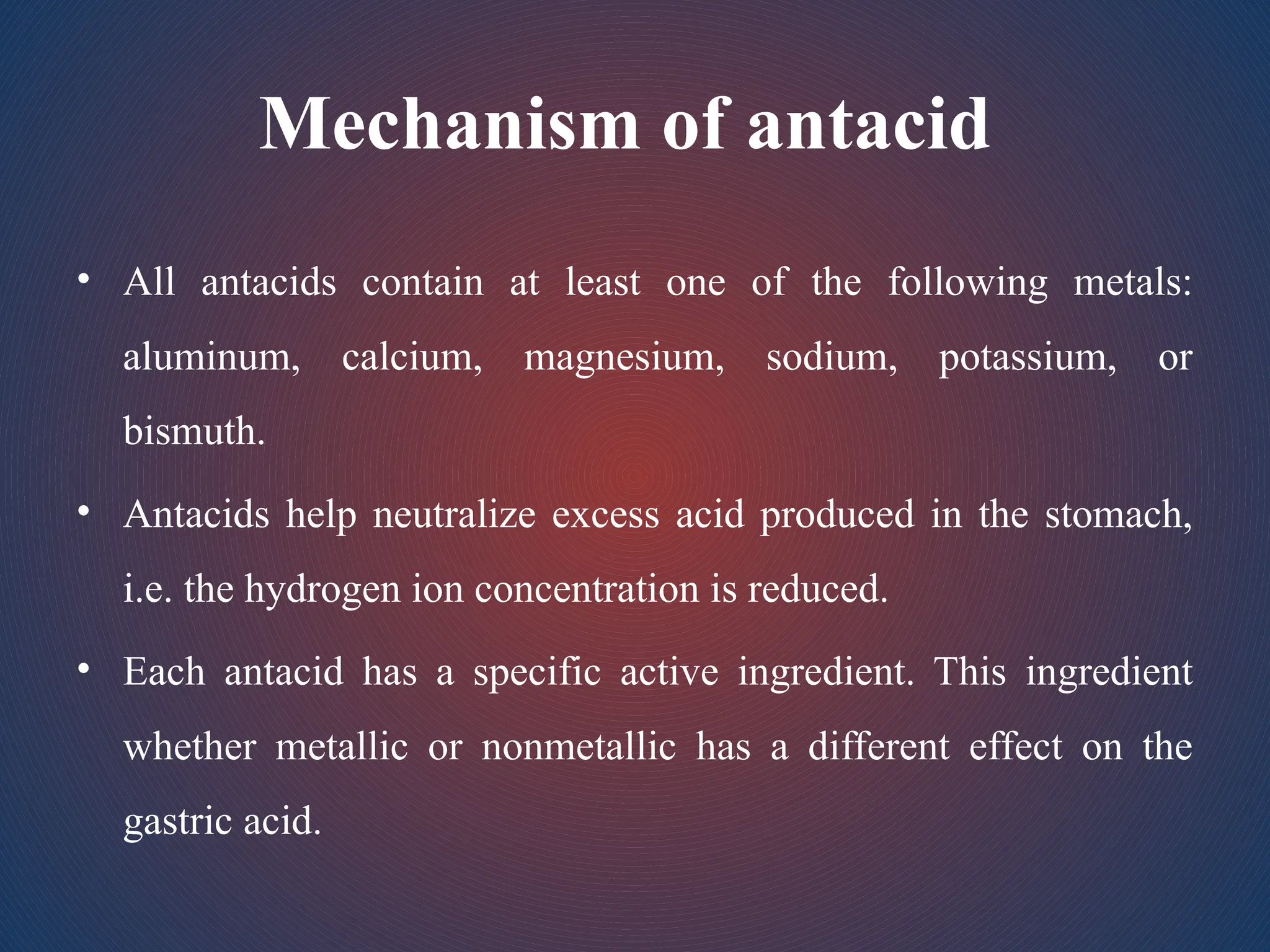 Mechanism of antacid

• All antacids contain at least one of the following metals: aluminum, calcium, magnesium, sodium, potassium, or bismuth.

• Antacids help neutralize excess acid produced in the stomach, i.e. the hydrogen ion concentration is reduced.

• Each antacid has a specific active ingredient. This ingredient whether metallic or nonmetallic has a different effect on the gastric acid.